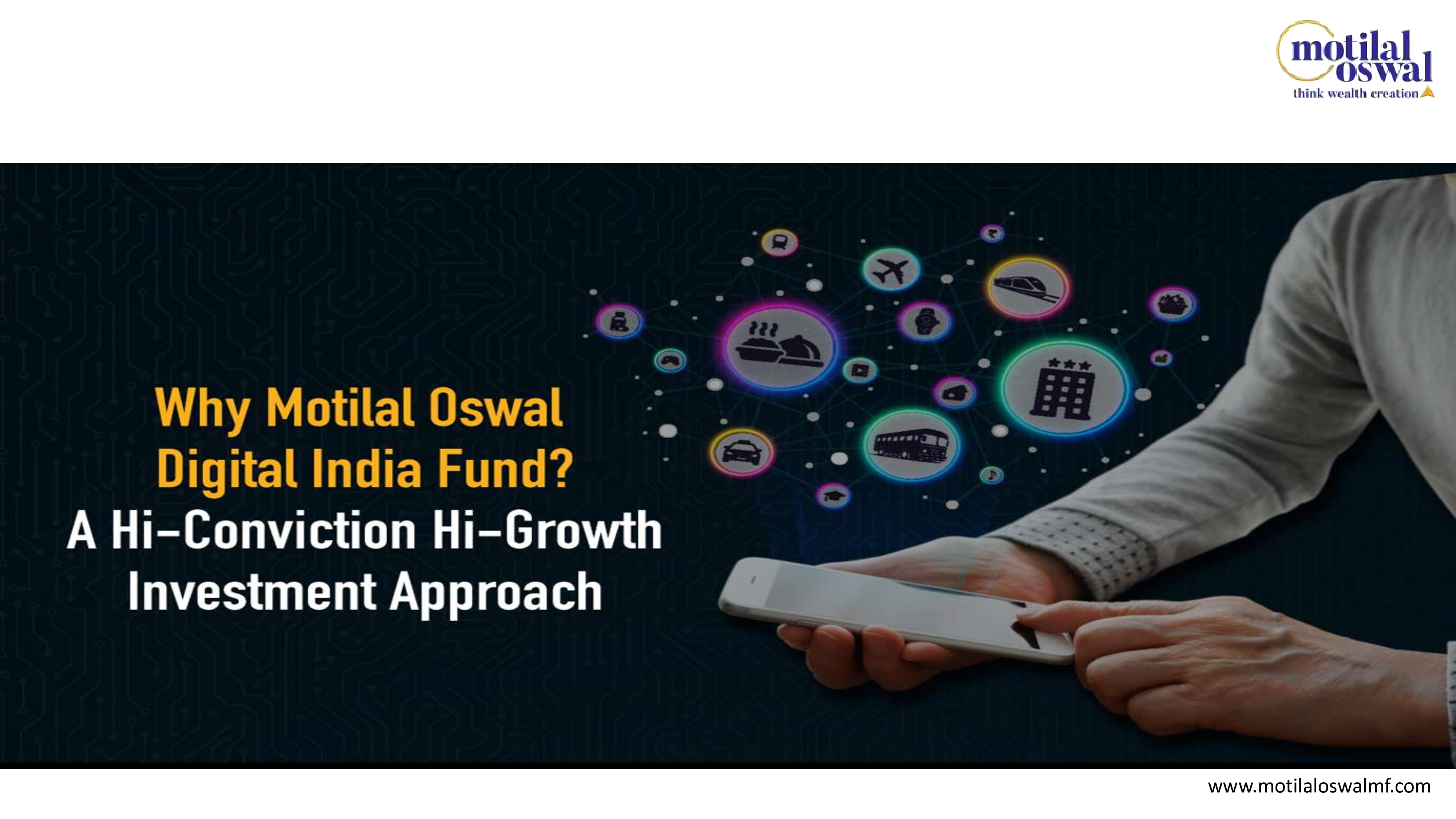 motilal oswal
think wealth creation

Why Motilal Oswal Digital India Fund?
A Hi-Conviction Hi-Growth Investment Approach

www.motilaloswalmf.com